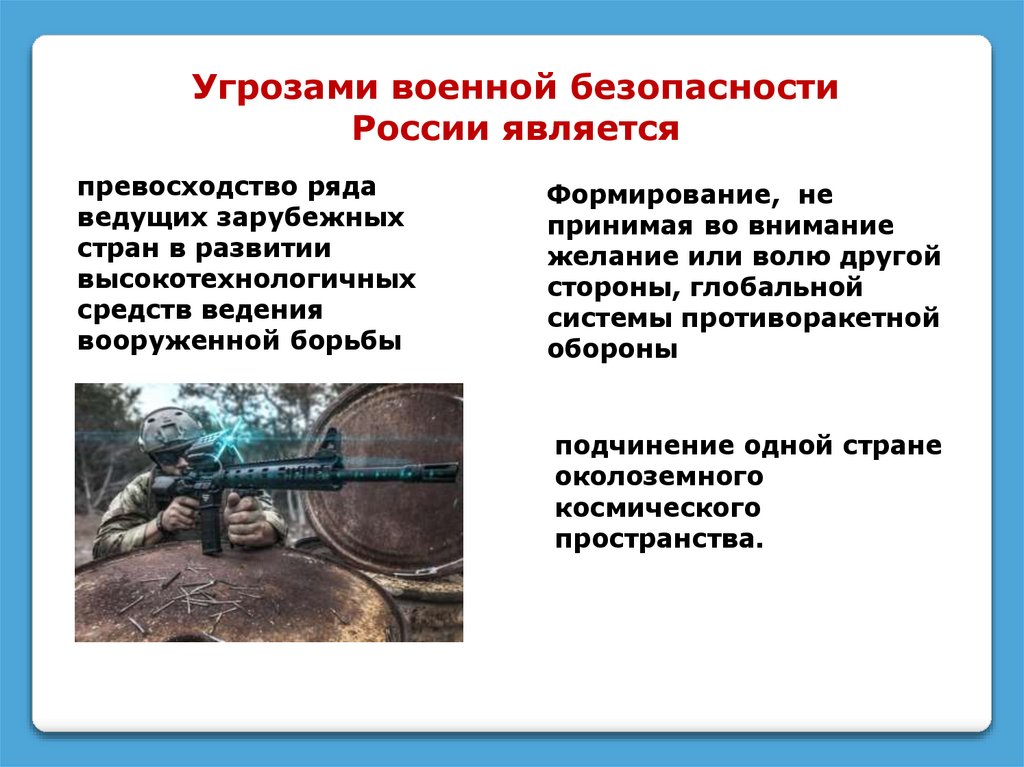 Угрозами военной безопасности России является

превосходство ряда ведущих зарубежных стран в развитии высокотехнологичных средств ведения вооруженной борьбы

Формирование, не принимая во внимание желание или волю другой стороны, глобальной системы противоракетной обороны

подчинение одной стране околоземного космического пространства.